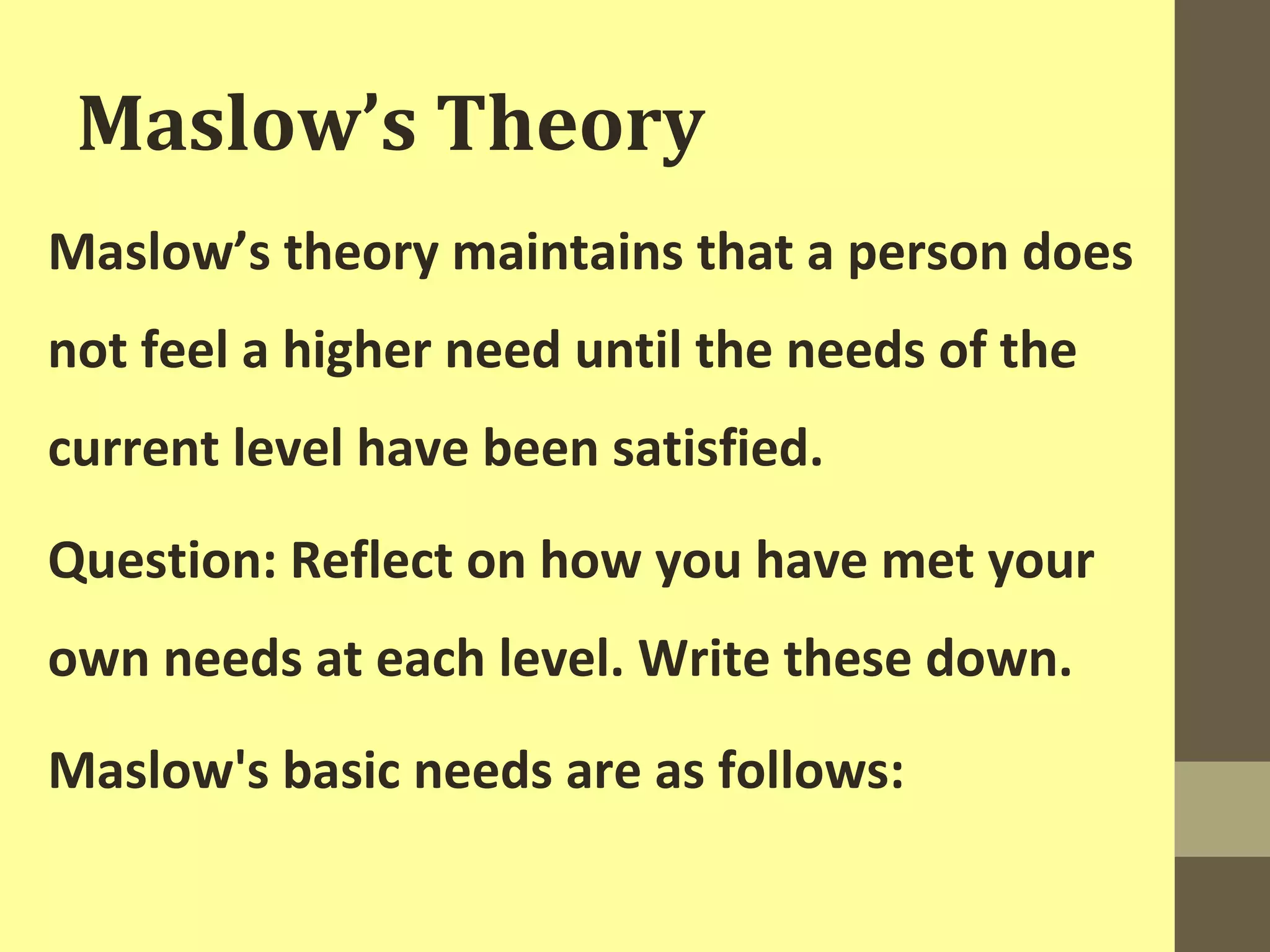 Maslow’s Theory

Maslow’s theory maintains that a person does not feel a higher need until the needs of the current level have been satisfied.

Question: Reflect on how you have met your own needs at each level. Write these down.

Maslow's basic needs are as follows: